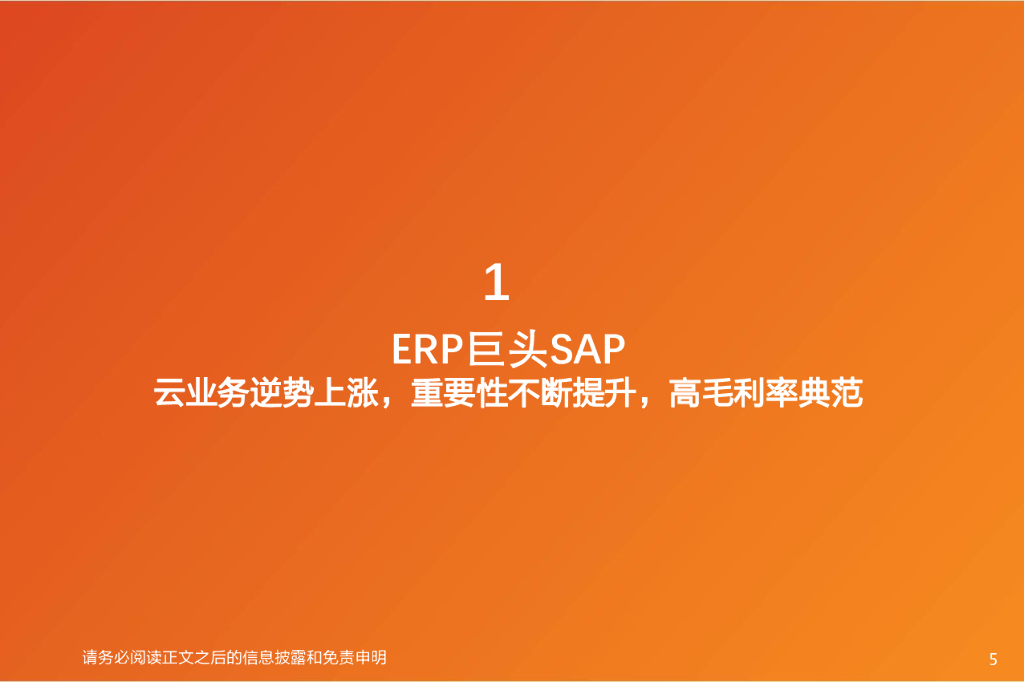 1

ERP巨头SAP
云业务逆势上涨，重要性不断提升，高毛利率典范

请务必阅读正文之后的信息披露和免责申明

5